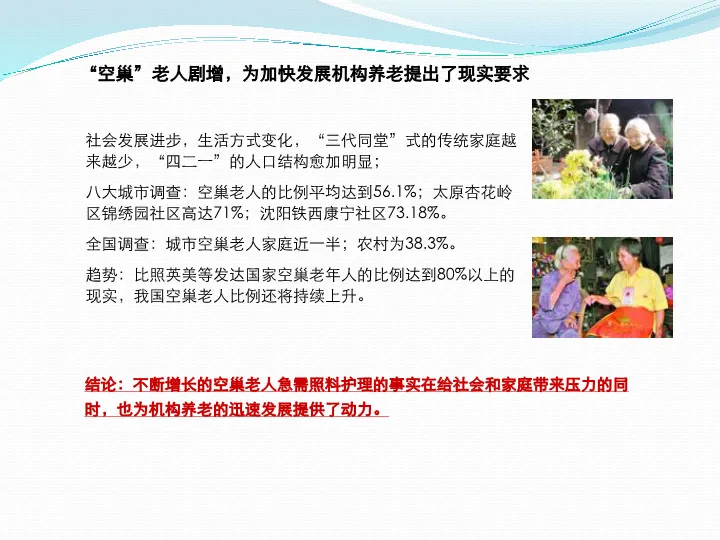 “空巢”老人剧增，为加快发展机构养老提出了现实要求

社会发展进步，生活方式变化，“三代同堂”式的传统家庭越来越少，“四二一”的人口结构愈加明显；

八大城市调查：空巢老人的比例平均达到56.1%；太原杏花岭区锦绣园社区高达71%；沈阳铁西康宁社区73.18%。

全国调查：城市空巢老人家庭近一半；农村为38.3%。

趋势：比照英美等发达国家空巢老年人的比例达到80%以上的现实，我国空巢老人比例还将持续上升。

结论：不断增长的空巢老人急需照料护理的事实在给社会和家庭带来压力的同时，也为机构养老的迅速发展提供了动力。